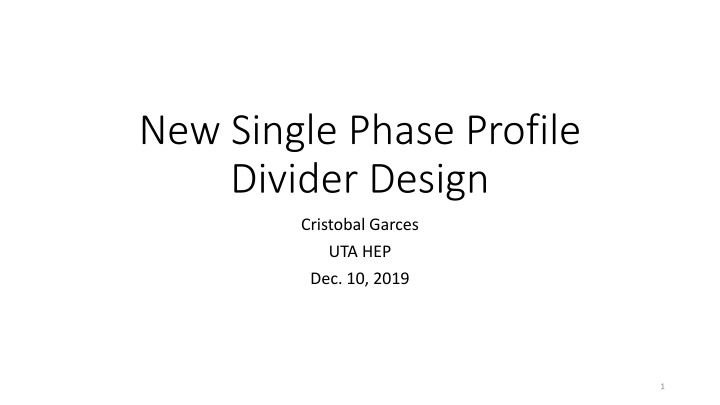 New Single Phase Profile Divider Design

Cristobal Garces

UTA HEP

Dec. 10, 2019

1